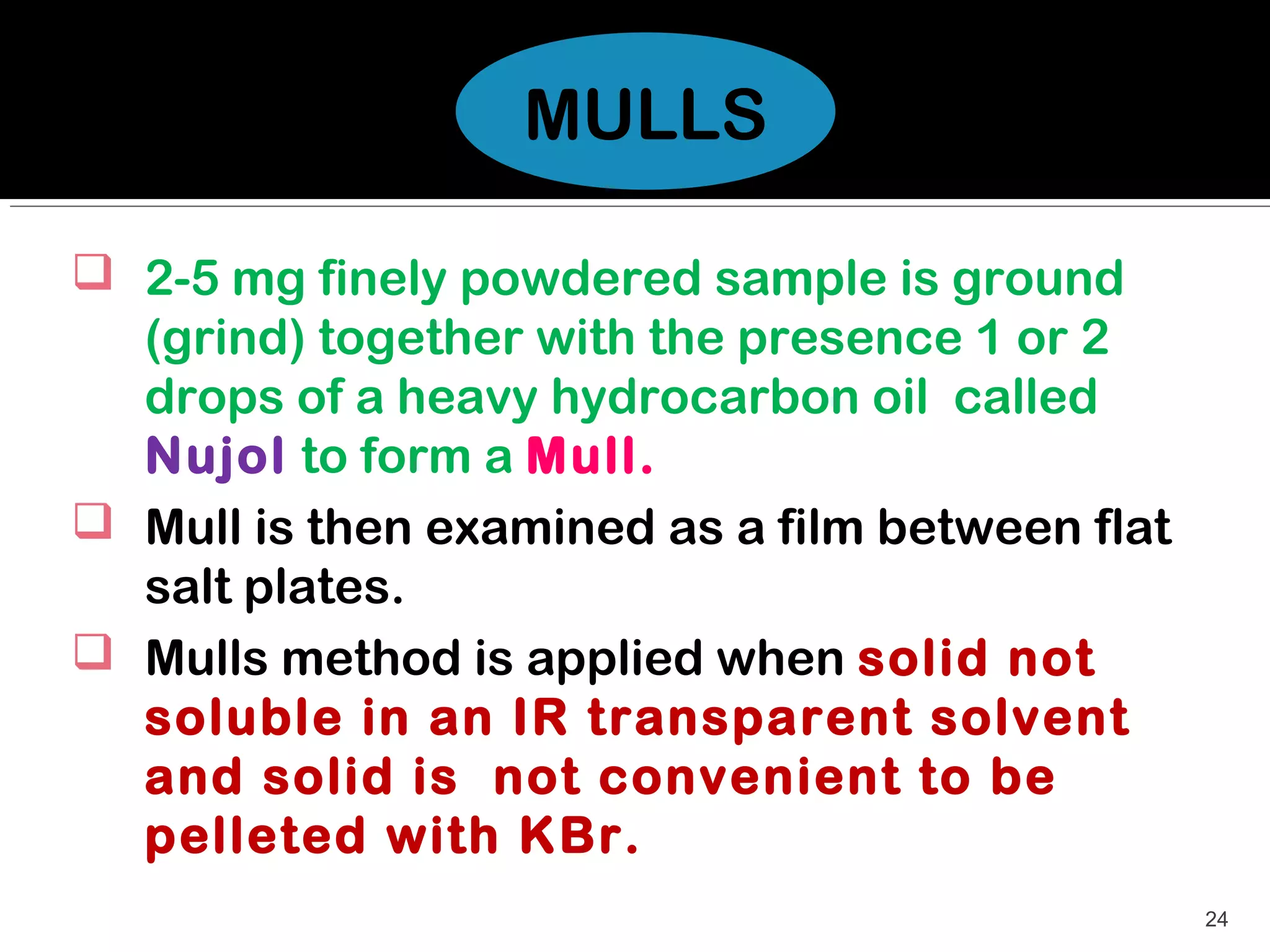 MULLS

❑ 2-5 mg finely powdered sample is ground (grind) together with the presence 1 or 2 drops of a heavy hydrocarbon oil called Nujol to form a Mull.

❑ Mull is then examined as a film between flat salt plates.

❑ Mulls method is applied when solid not soluble in an IR transparent solvent and solid is not convenient to be pelleted with KBr.

24